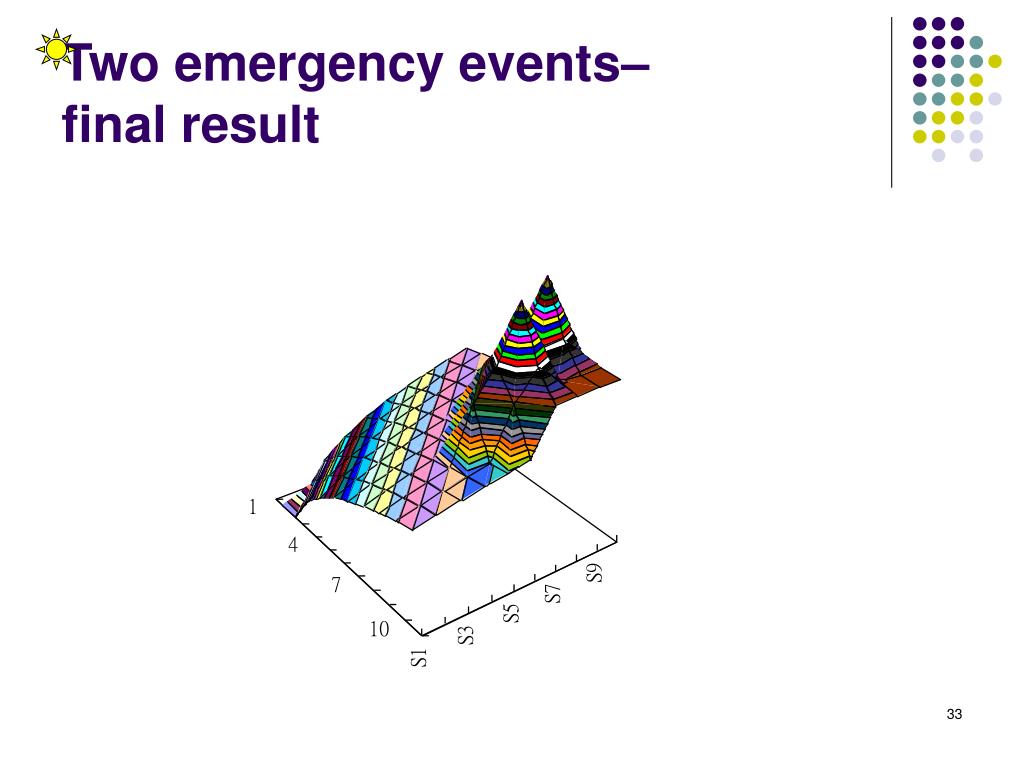 Two emergency events– final result

1
4
7
10
S1
S3
S5
S7
S9

33